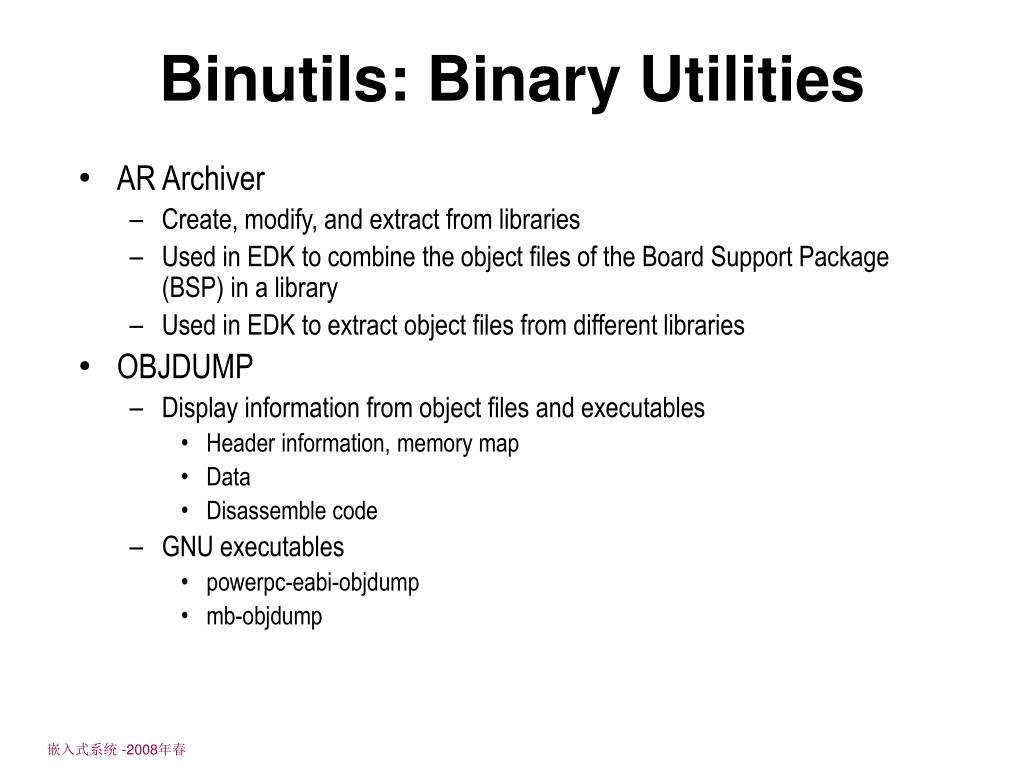 Binutils: Binary Utilities

• AR Archiver
– Create, modify, and extract from libraries
– Used in EDK to combine the object files of the Board Support Package (BSP) in a library
– Used in EDK to extract object files from different libraries
• OBJDUMP
– Display information from object files and executables
• Header information, memory map
• Data
• Disassemble code
– GNU executables
• powerpc-eabi-objdump
• mb-objdump

嵌入式系统 -2008年春